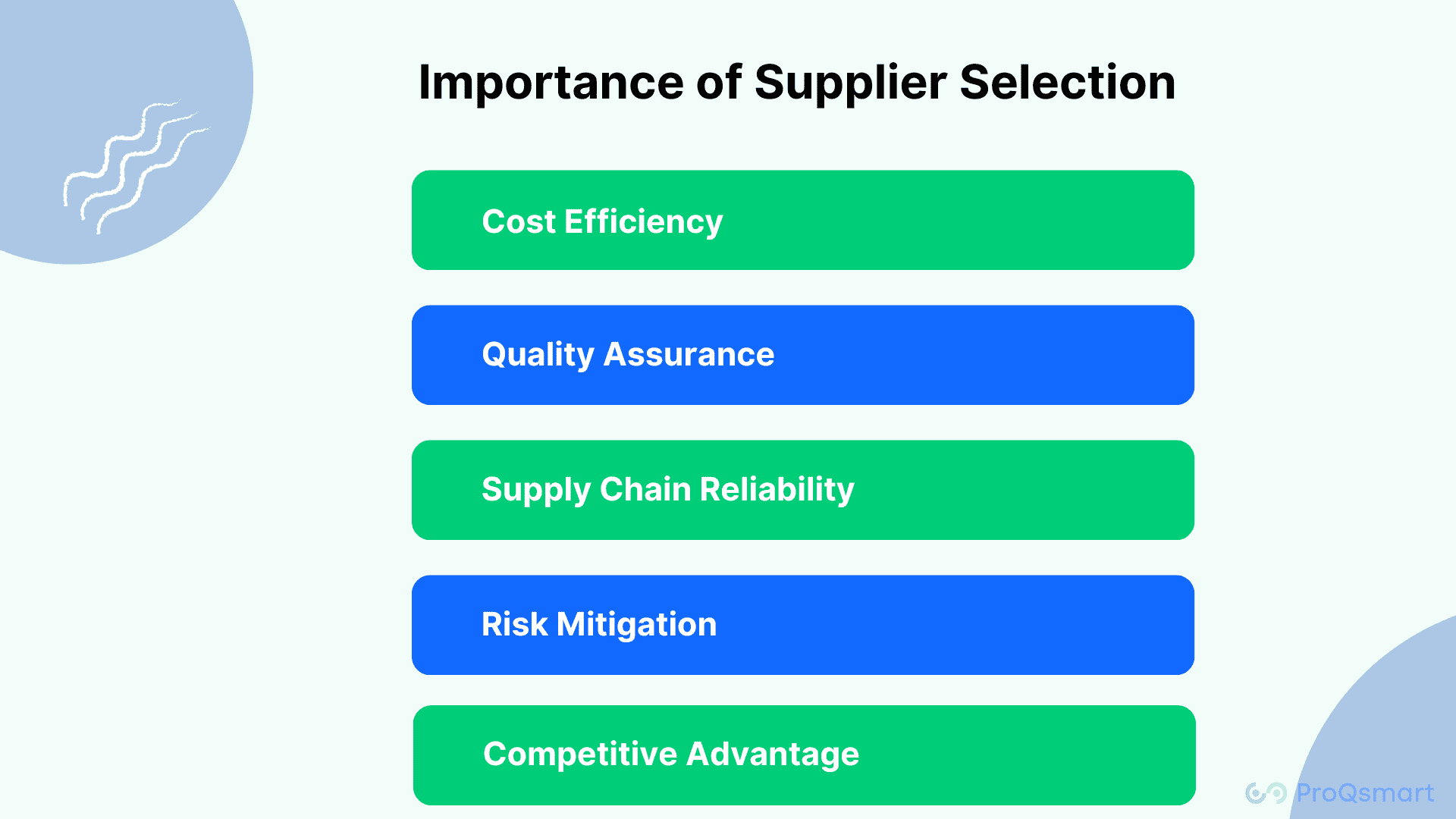 Importance of Supplier Selection

Cost Efficiency

Quality Assurance

Supply Chain Reliability

Risk Mitigation

Competitive Advantage

ProQsmart